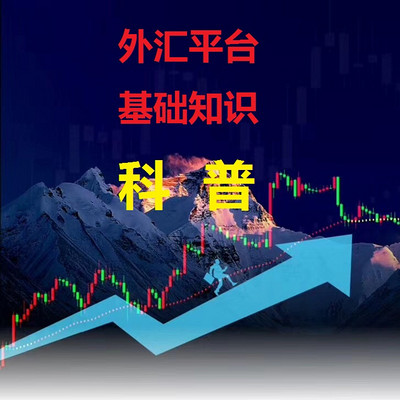 外汇平台
基础知识

科 普